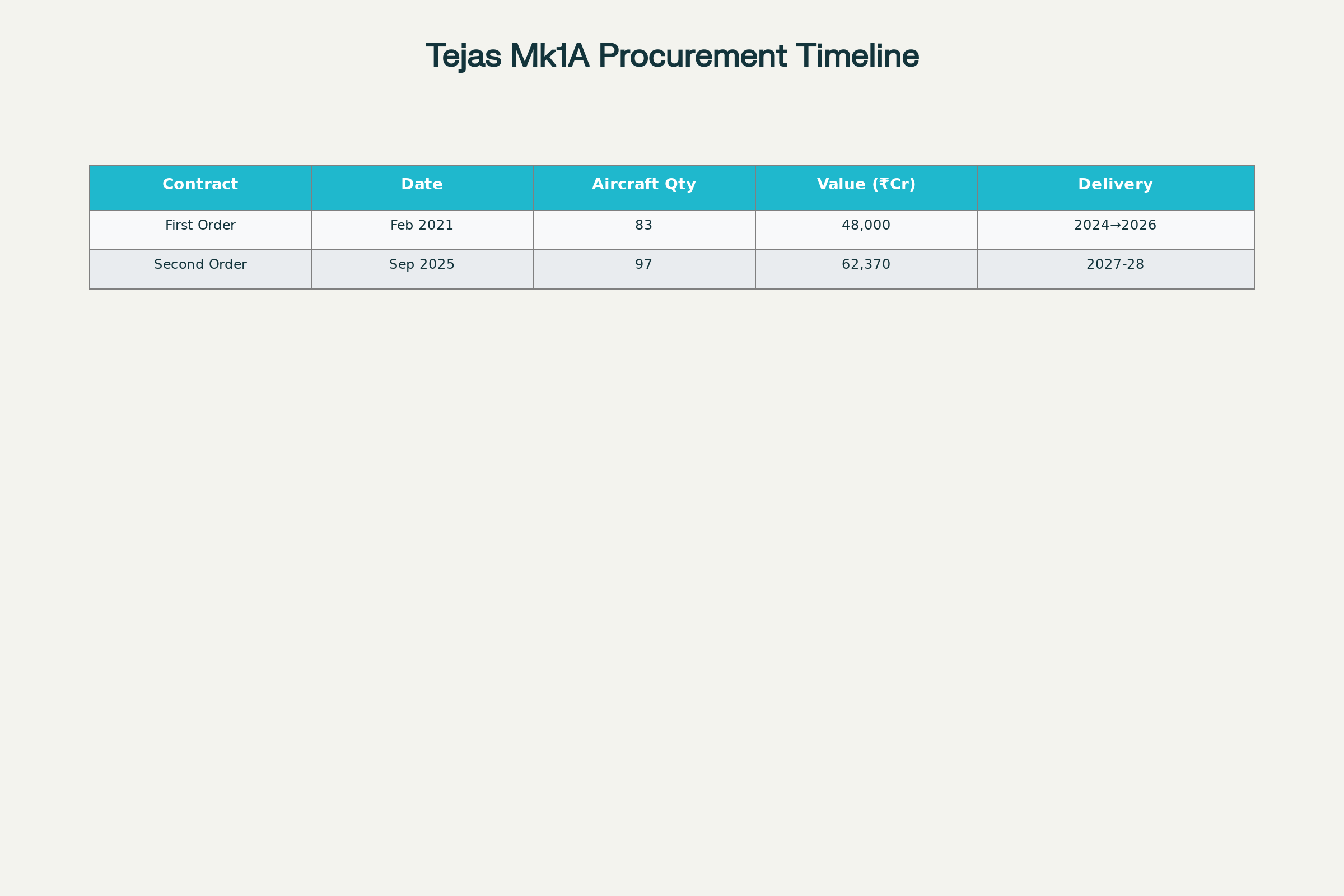 Tejas Mk1A Procurement Timeline

| Contract | Date | Aircraft Qty | Value (₹Cr) | Delivery |
|---|---|---|---|---|
| First Order | Feb 2021 | 83 | 48,000 | 2024→2026 |
| Second Order | Sep 2025 | 97 | 62,370 | 2027-28 |